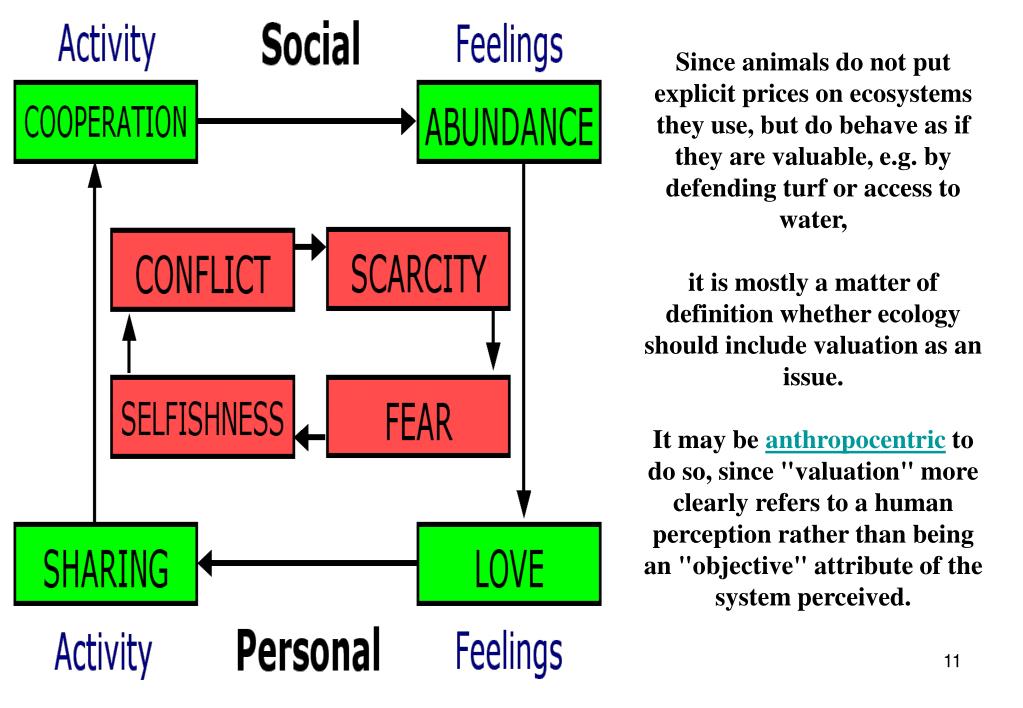 Activity Social Feelings

COOPERATION

ABUNDANCE

CONFLICT

SCARCITY

SELFISHNESS

FEAR

SHARING

LOVE

Activity Personal Feelings

Since animals do not put explicit prices on ecosystems they use, but do behave as if they are valuable, e.g. by defending turf or access to water,

it is mostly a matter of definition whether ecology should include valuation as an issue.

It may be anthropocentric to do so, since "valuation" more clearly refers to a human perception rather than being an "objective" attribute of the system perceived.

11